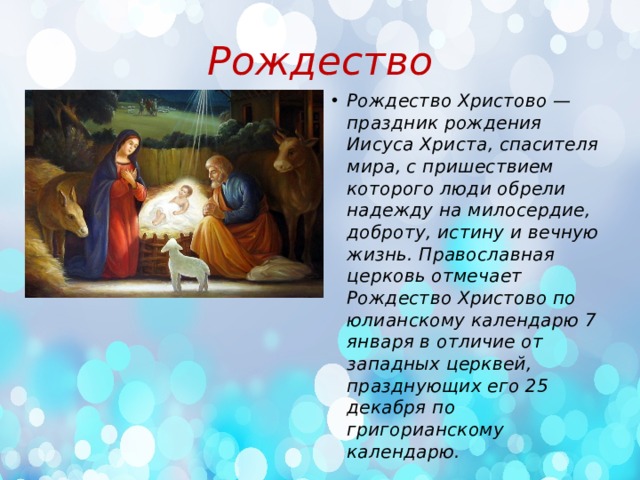 Рождество

• Рождество Христово — праздник рождения Иисуса Христа, спасителя мира, с пришествием которого люди обрели надежду на милосердие, доброту, истину и вечную жизнь. Православная церковь отмечает Рождество Христово по юлианскому календарю 7 января в отличие от западных церквей, празднующих его 25 декабря по григорианскому календарю.